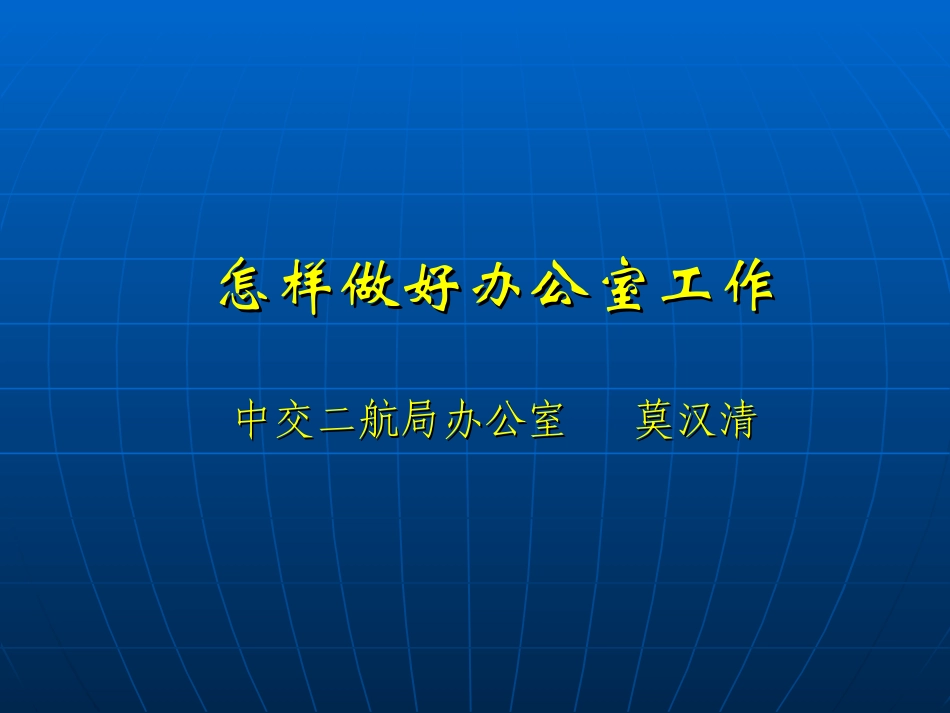 怎样做好办公室工作

中交二航局办公室　莫汉清